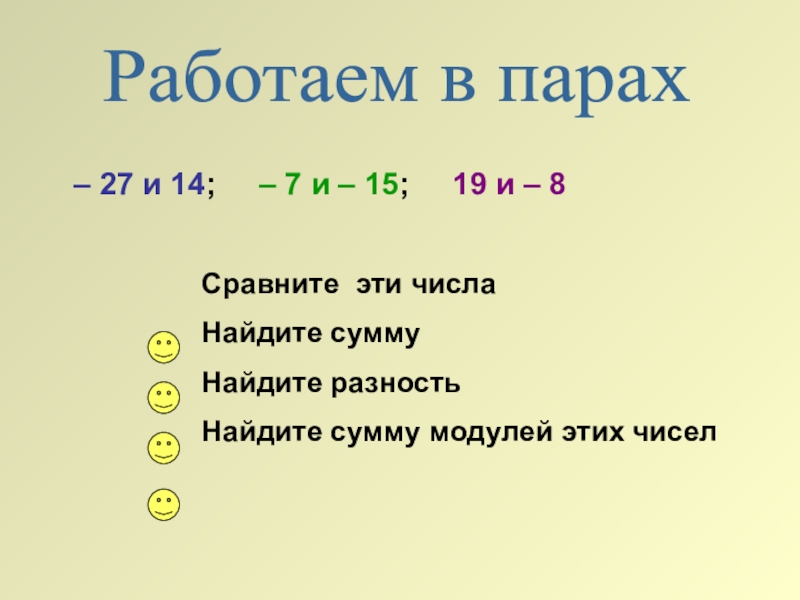 Работаем в парах

– 27 и 14; – 7 и – 15; 19 и – 8

Сравните эти числа

Найдите сумму

Найдите разность

Найдите сумму модулей этих чисел